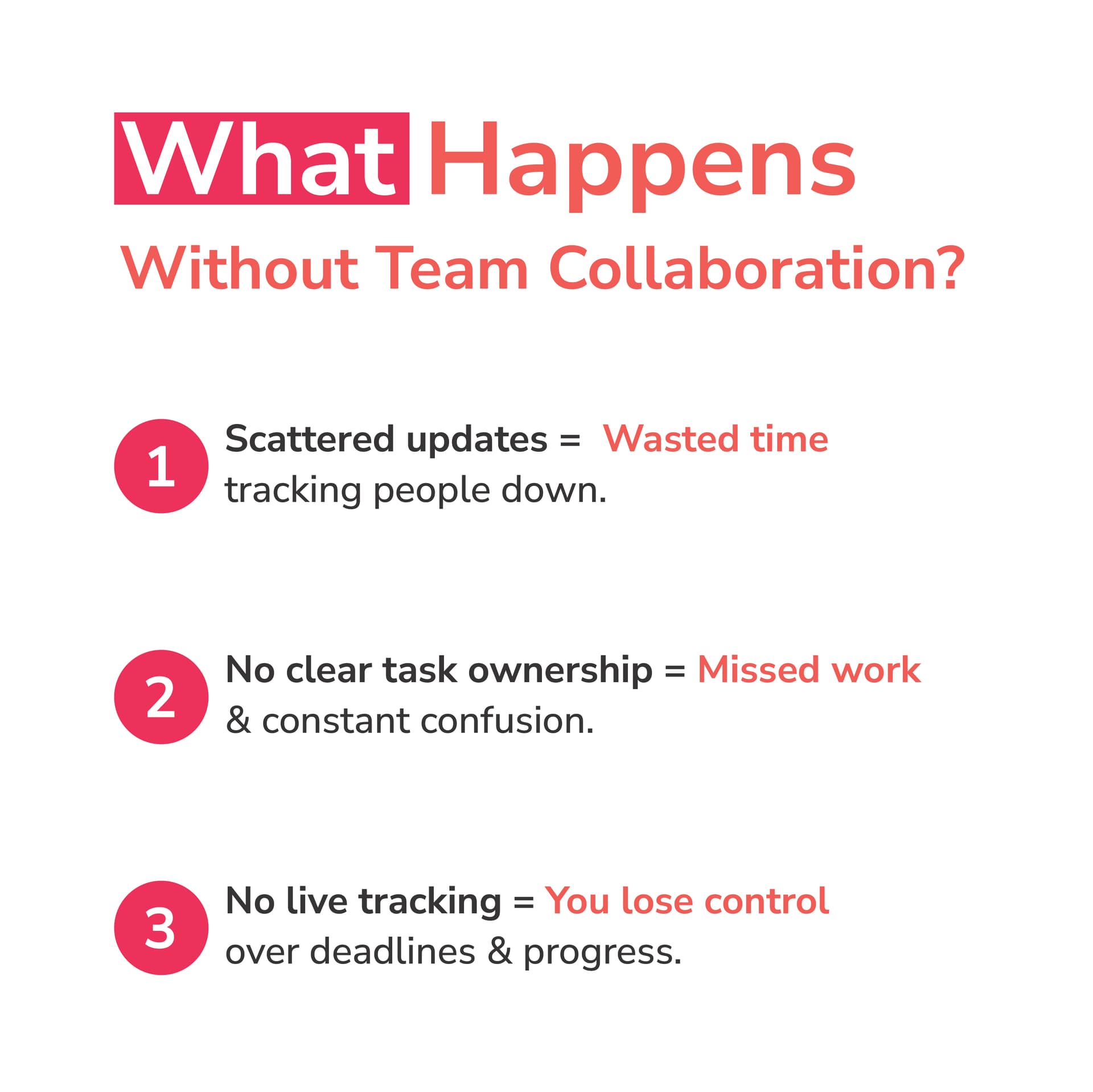 What Happens
Without Team Collaboration?

1 Scattered updates = Wasted time tracking people down.

2 No clear task ownership = Missed work & constant confusion.

3 No live tracking = You lose control over deadlines & progress.